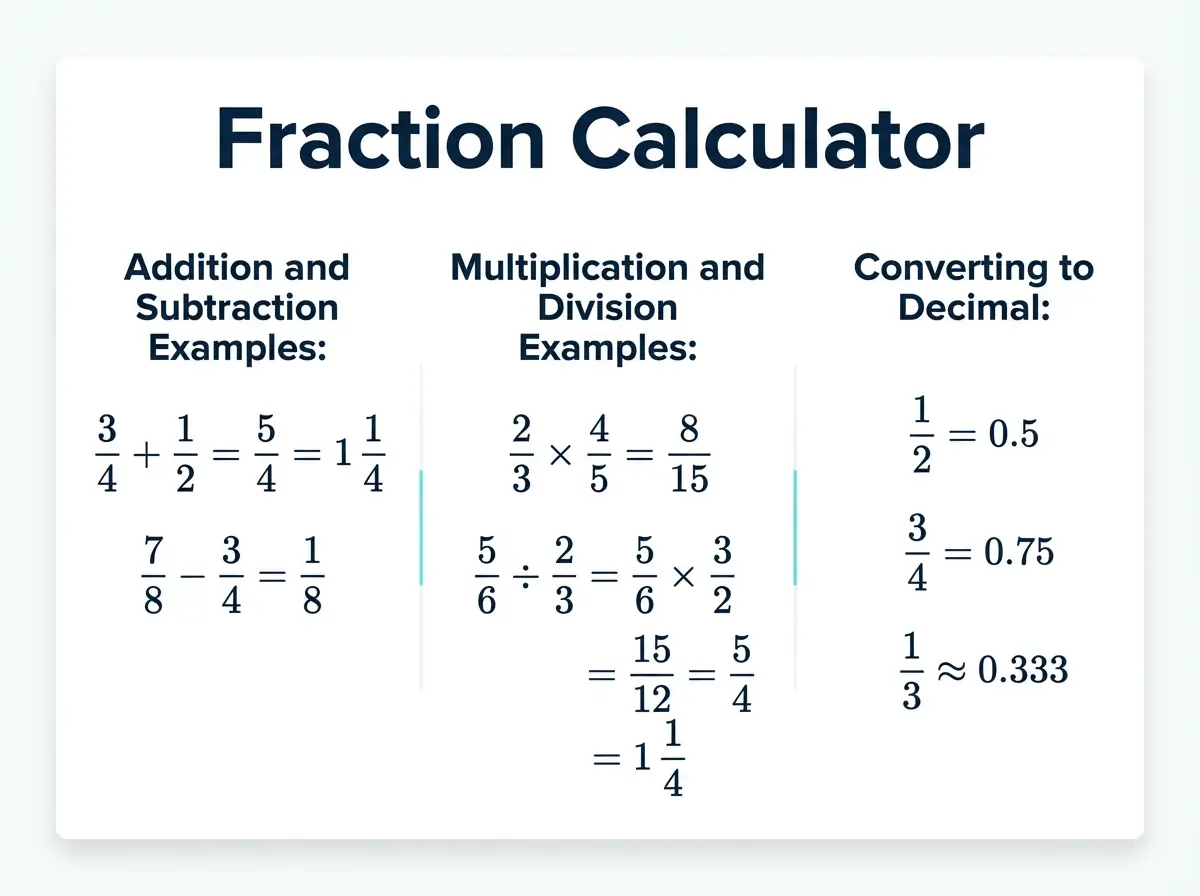 Fraction Calculator

Addition and Subtraction Examples:

$\frac{3}{4} + \frac{1}{2} = \frac{5}{4} = 1\frac{1}{4}$

$\frac{7}{8} - \frac{3}{4} = \frac{1}{8}$

Multiplication and Division Examples:

$\frac{2}{3} \times \frac{4}{5} = \frac{8}{15}$

$\frac{5}{6} \div \frac{2}{3} = \frac{5}{6} \times \frac{3}{2}$

$= \frac{15}{12} = \frac{5}{4}$

$= 1\frac{1}{4}$

Converting to Decimal:

$\frac{1}{2} = 0.5$

$\frac{3}{4} = 0.75$

$\frac{1}{3} \approx 0.333$